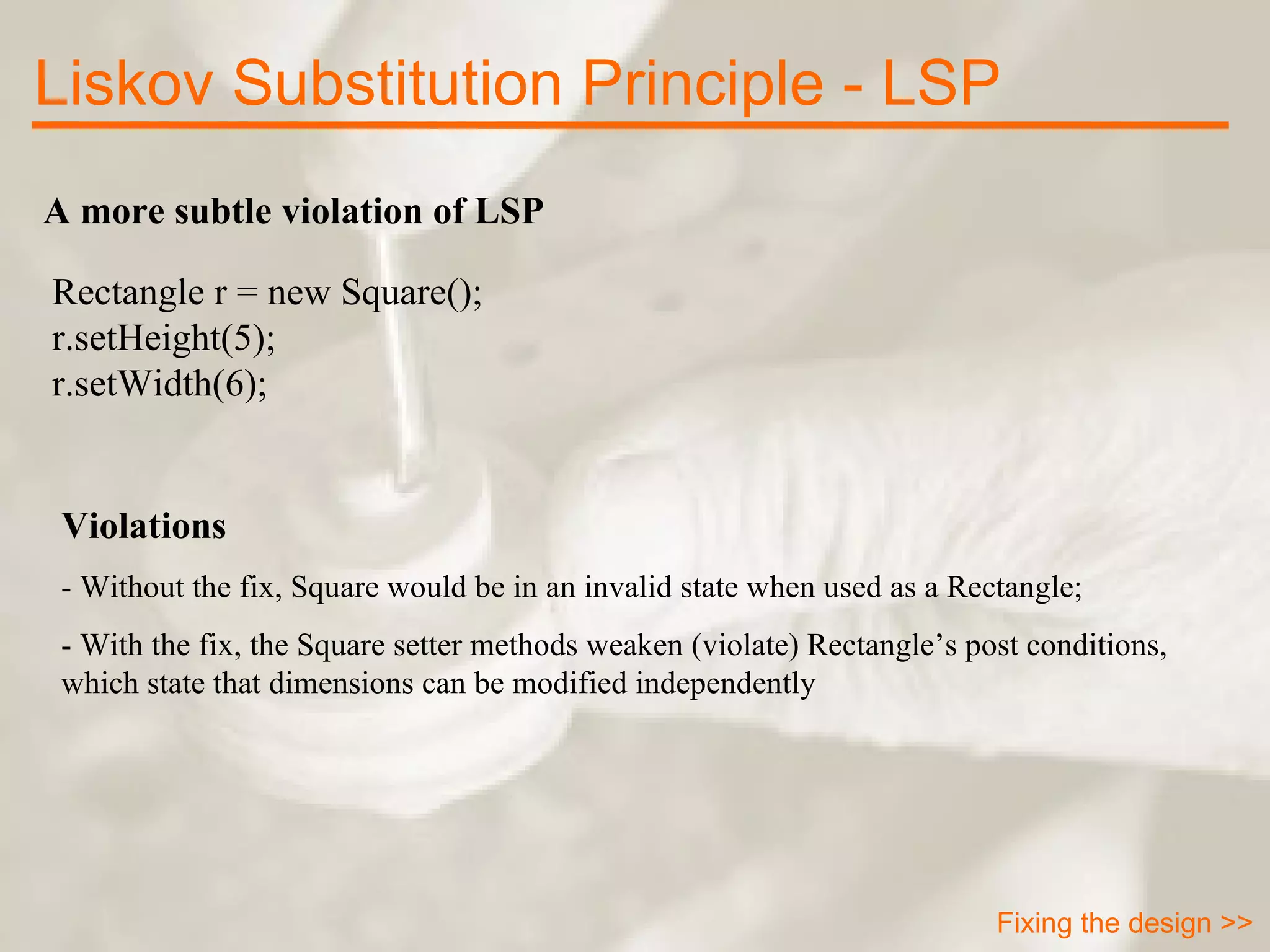 Liskov Substitution Principle - LSP

A more subtle violation of LSP

Rectangle r = new Square();
r.setHeight(5);
r.setWidth(6);

Violations

- Without the fix, Square would be in an invalid state when used as a Rectangle;

- With the fix, the Square setter methods weaken (violate) Rectangle’s post conditions, which state that dimensions can be modified independently

Fixing the design >>